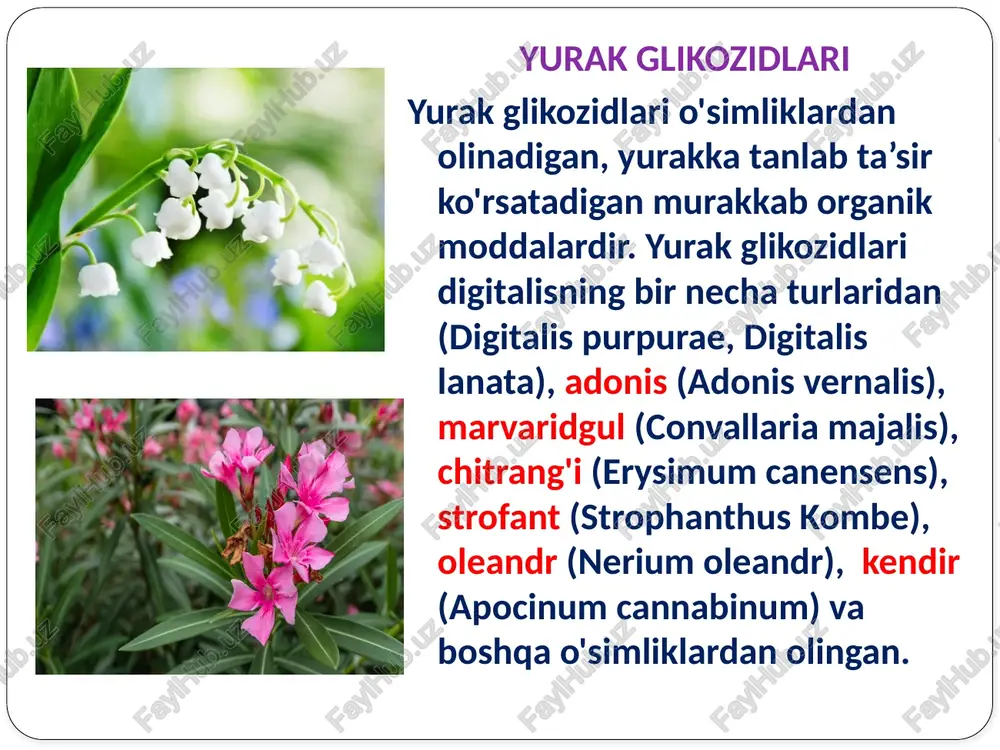 YURAK GLIKOZIDLARI

Yurak glikozidlari o'simliklardan olinadigan, yurakka tanlab ta’sir ko'rsatadigan murakkab organik moddalardir. Yurak glikozidlari digitalisning bir necha turlaridan (Digitalis purpurae, Digitalis lanata), adonis (Adonis vernalis), marvaridgul (Convallaria majalis), chitrang'i (Erysimum canensens), strofant (Strophanthus Kombe), oleandr (Nerium oleandr), kendir (Apocinum cannabinum) va boshqa o'simliklardan olingan.

FaylHub.uz